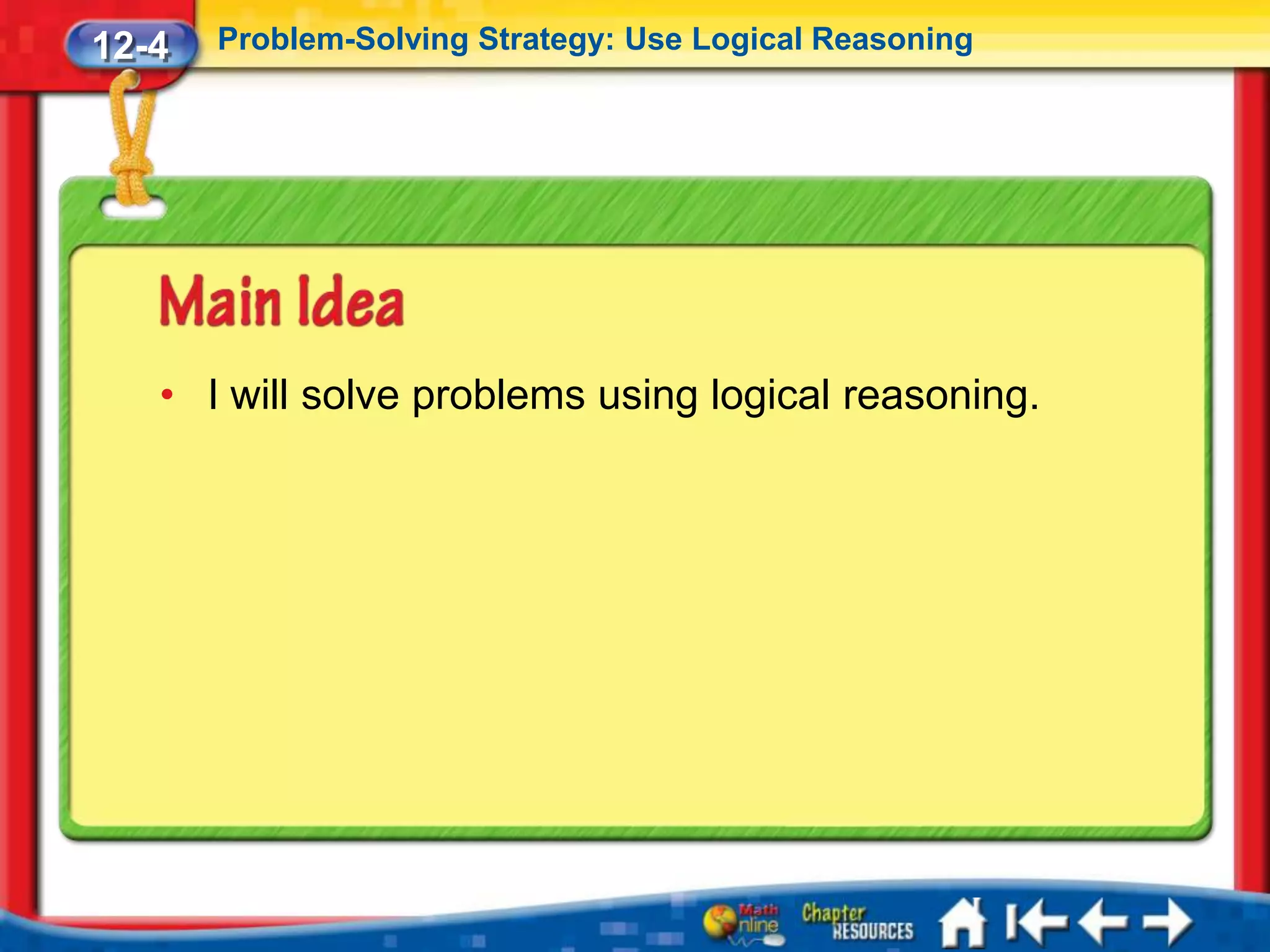 12-4

Problem-Solving Strategy: Use Logical Reasoning

Main Idea

• I will solve problems using logical reasoning.

Math Online

Chapter RESOURCES